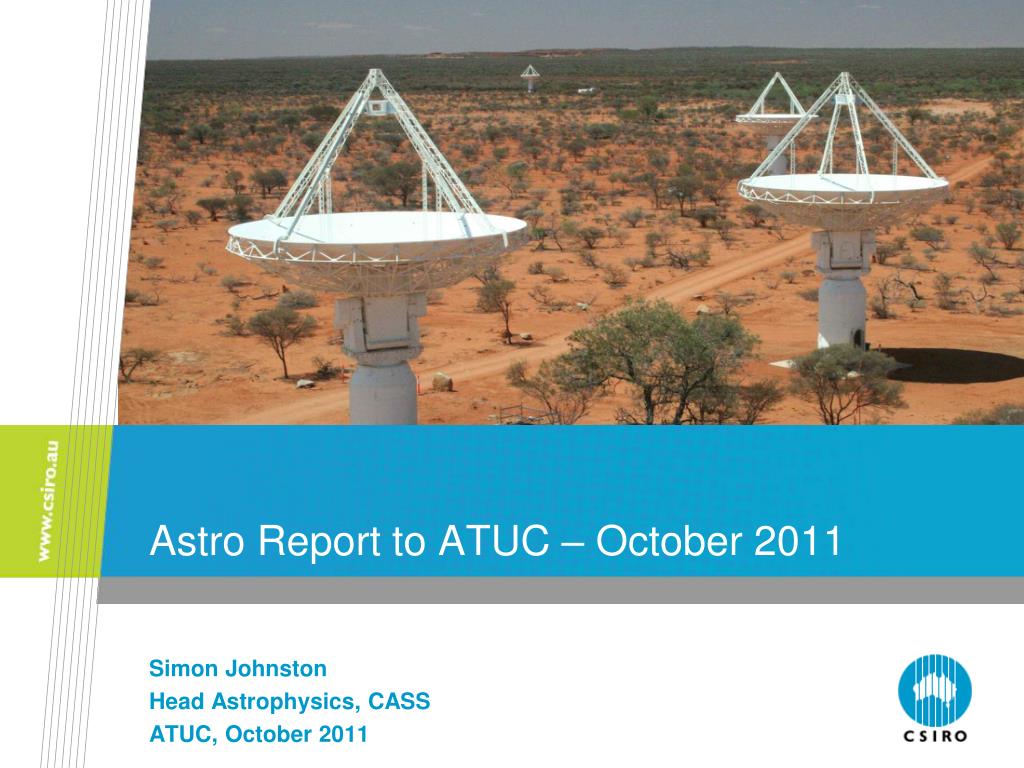 www.csiro.au

Astro Report to ATUC – October 2011

Simon Johnston
Head Astrophysics, CASS
ATUC, October 2011

CSIRO